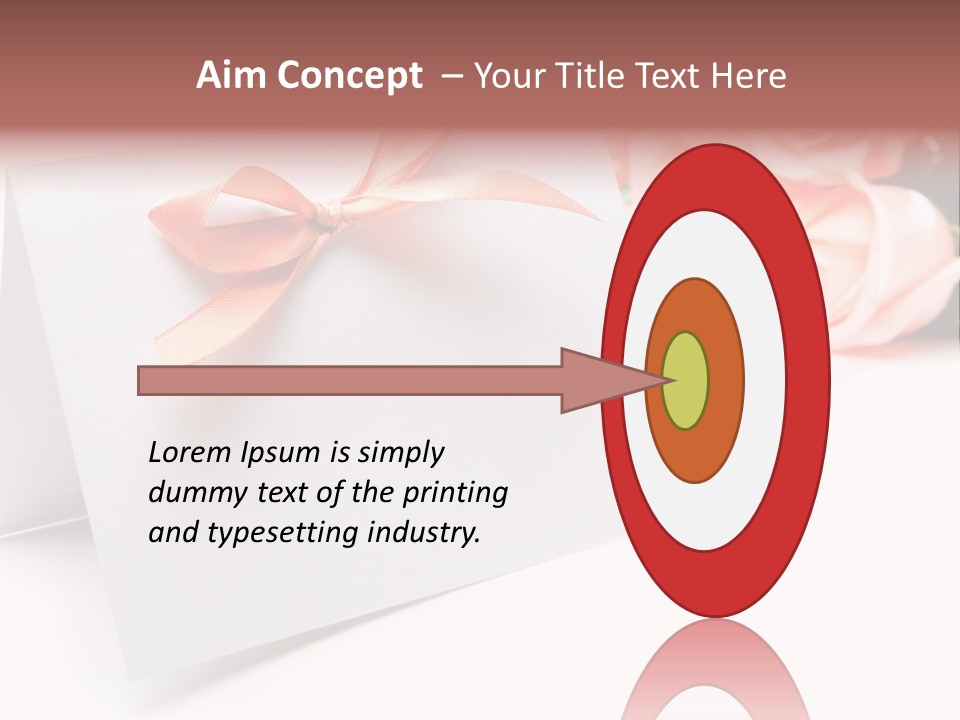 Aim Concept – Your Title Text Here

Lorem Ipsum is simply dummy text of the printing and typesetting industry.